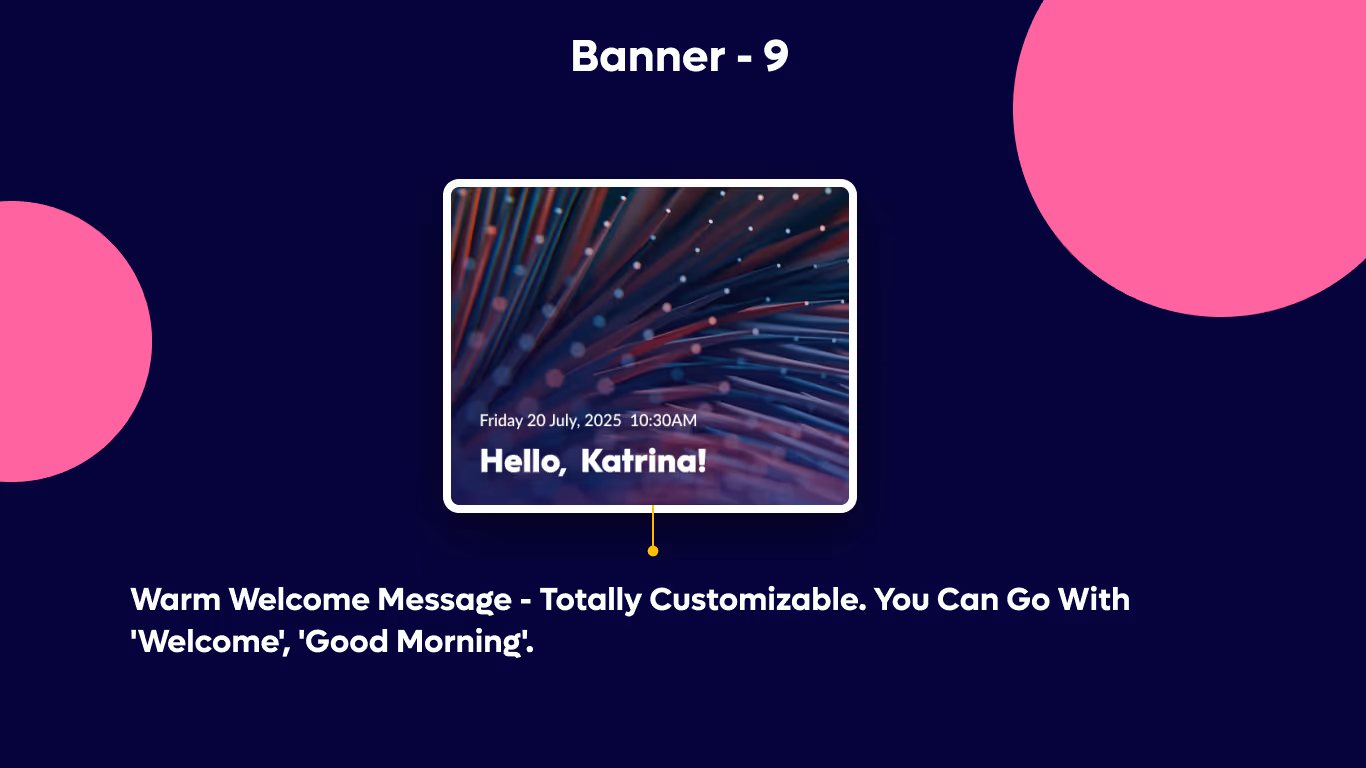 Banner - 9

Friday 20 July, 2025 10:30AM

Hello, Katrina!

Warm Welcome Message - Totally Customizable. You Can Go With 'Welcome', 'Good Morning'.